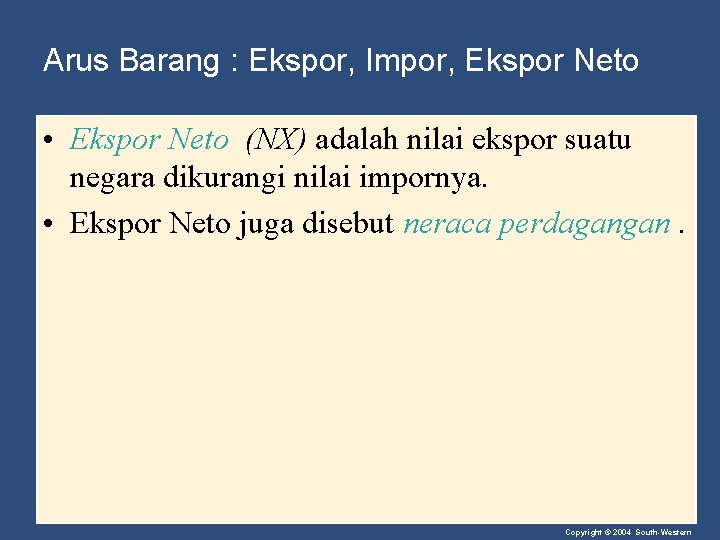 Arus Barang : Ekspor, Impor, Ekspor Neto

• Ekspor Neto (NX) adalah nilai ekspor suatu negara dikurangi nilai impornya.

• Ekspor Neto juga disebut neraca perdagangan .

Copyright © 2004 South-Western